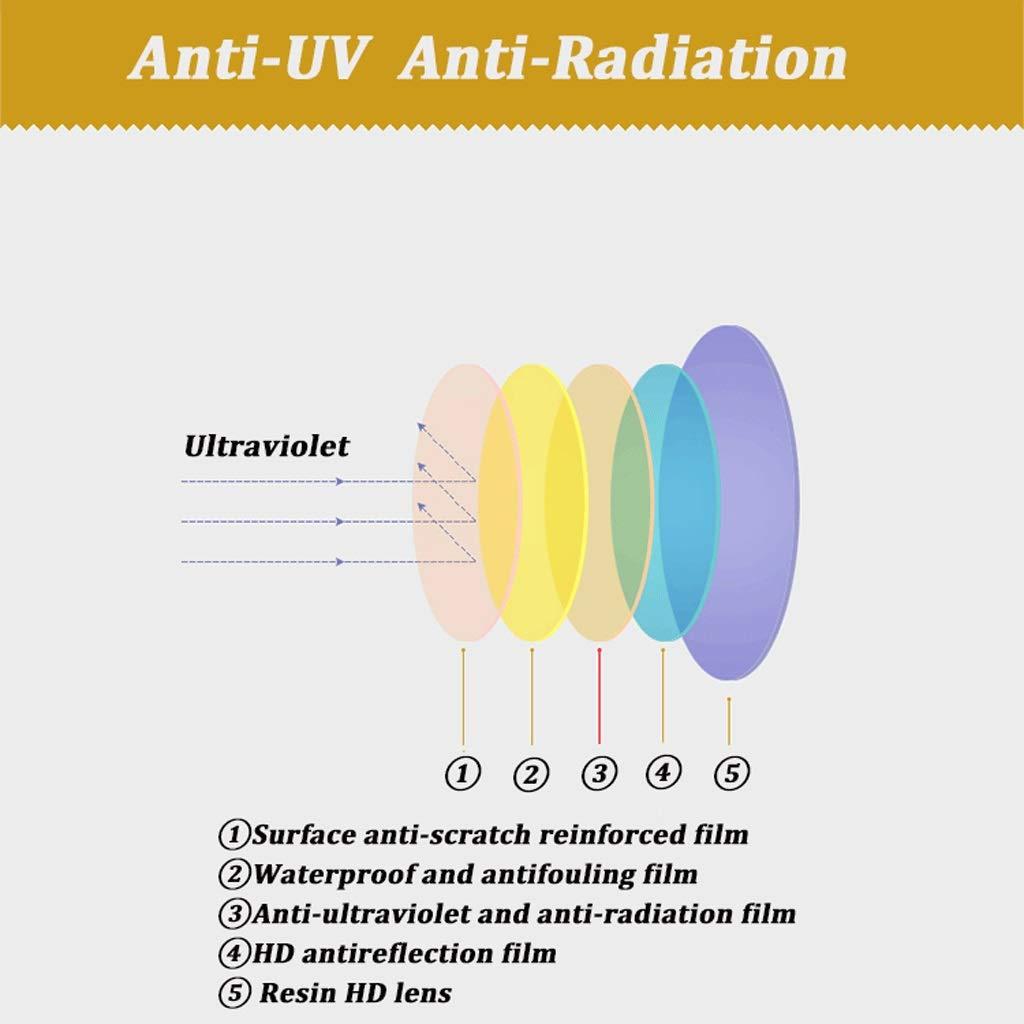 Anti-UV Anti-Radiation

Ultraviolet

① ② ③ ④ ⑤

①Surface anti-scratch reinforced film
②Waterproof and antifouling film
③Anti-ultraviolet and anti-radiation film
④HD antireflection film
⑤ Resin HD lens